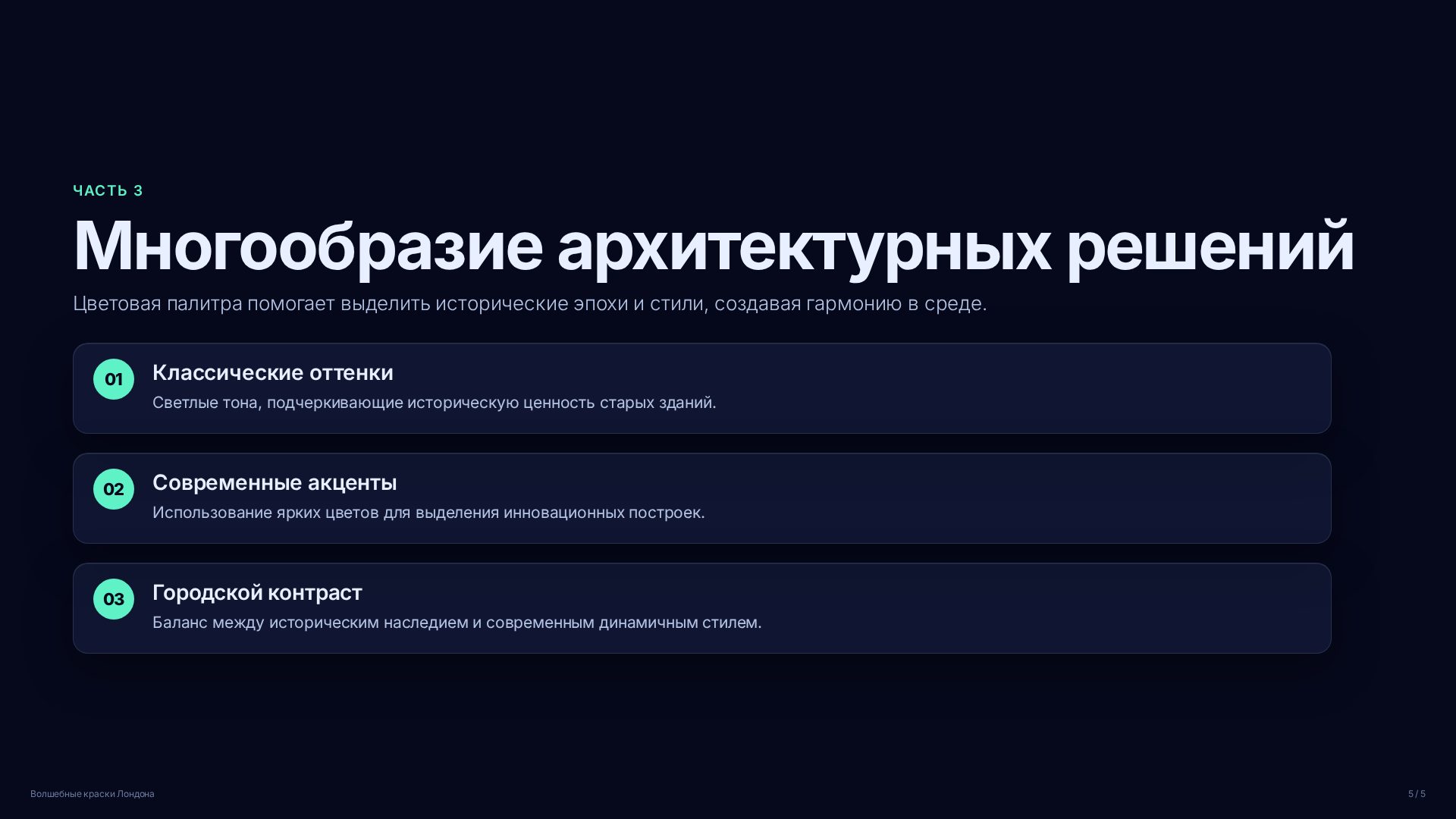 ЧАСТЬ 3

Многообразие архитектурных решений

Цветовая палитра помогает выделить исторические эпохи и стили, создавая гармонию в среде.

01

Классические оттенки

Светлые тона, подчеркивающие историческую ценность старых зданий.

02

Современные акценты

Использование ярких цветов для выделения инновационных построек.

03

Городской контраст

Баланс между историческим наследием и современным динамичным стилем.

Волшебные краски Лондона

5 / 5